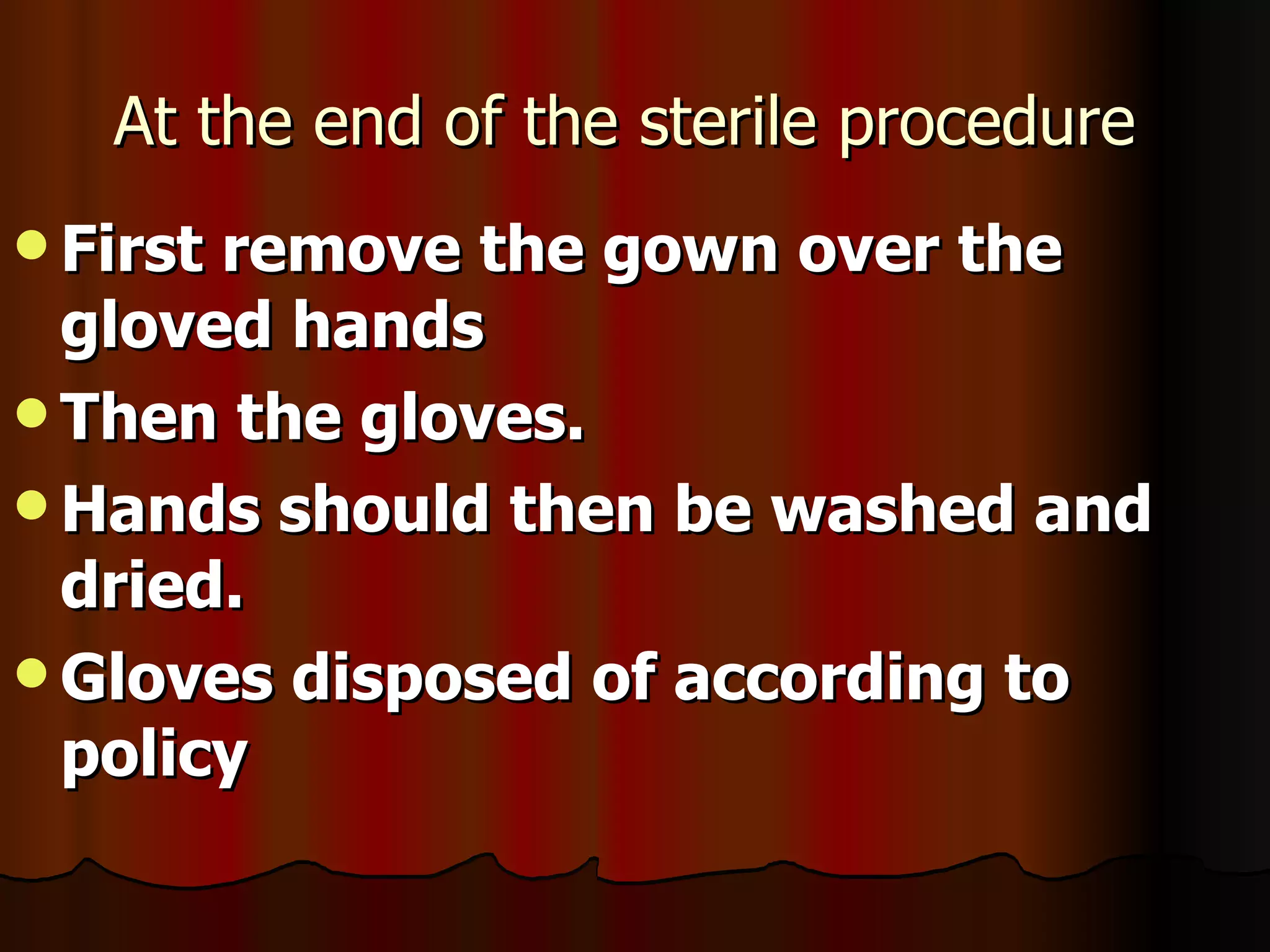 At the end of the sterile procedure

- First remove the gown over the gloved hands
- Then the gloves.
- Hands should then be washed and dried.
- Gloves disposed of according to policy